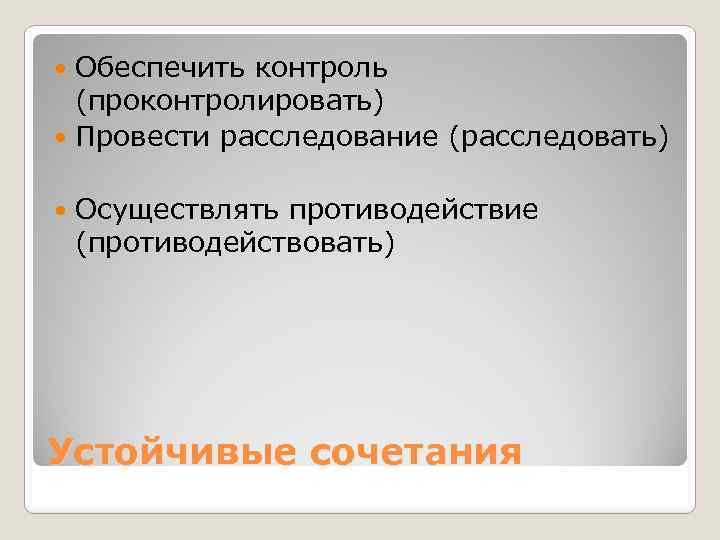 Обеспечить контроль (проконтролировать)

Провести расследование (расследовать)

Осуществлять противодействие (противодействовать)

Устойчивые сочетания